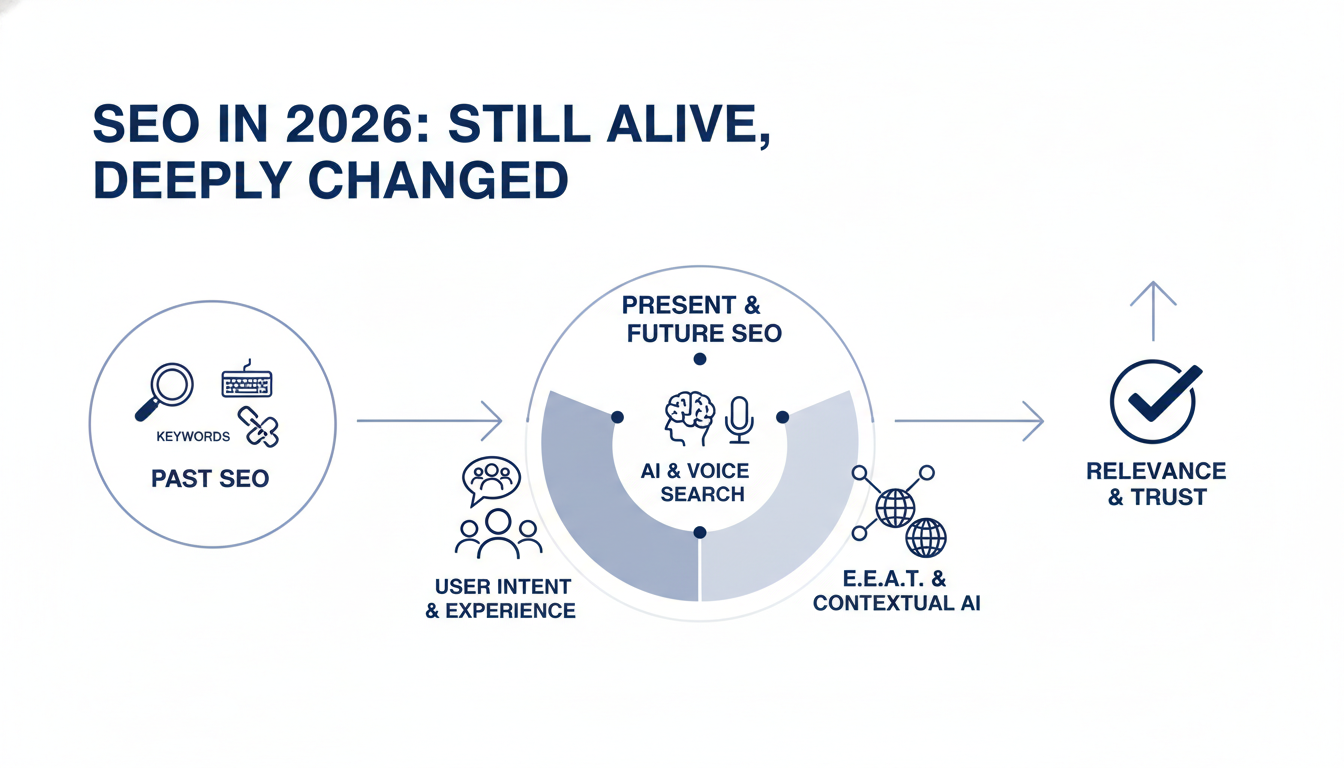 SEO IN 2026: STILL ALIVE, DEEPLY CHANGED

KEYWORDS

PAST SEO

PRESENT & FUTURE SEO

AI & VOICE SEARCH

USER INTENT & EXPERIENCE

E.E.A.T. & CONTEXTUAL AI

RELEVANCE & TRUST